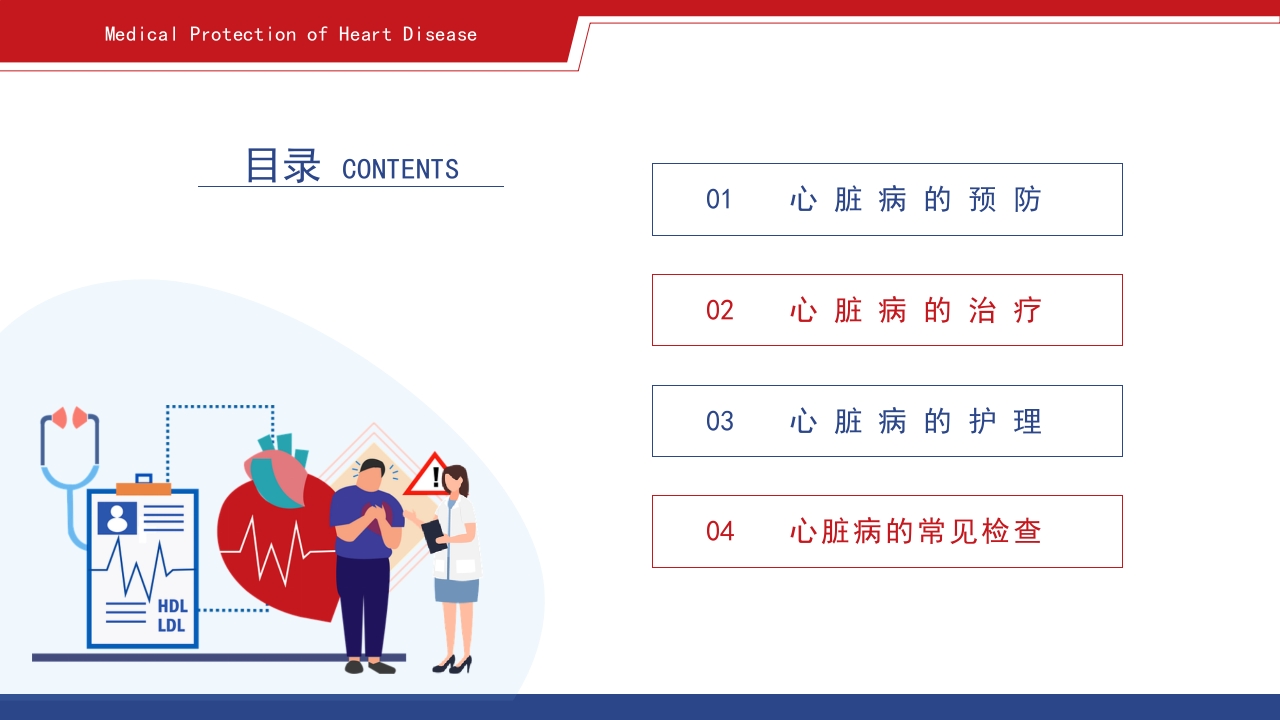 Medical Protection of Heart Disease

目录 CONTENTS

01 心脏病的预防

02 心脏病的治疗

03 心脏病的护理

04 心脏病的常见检查

HDL
LDL

!